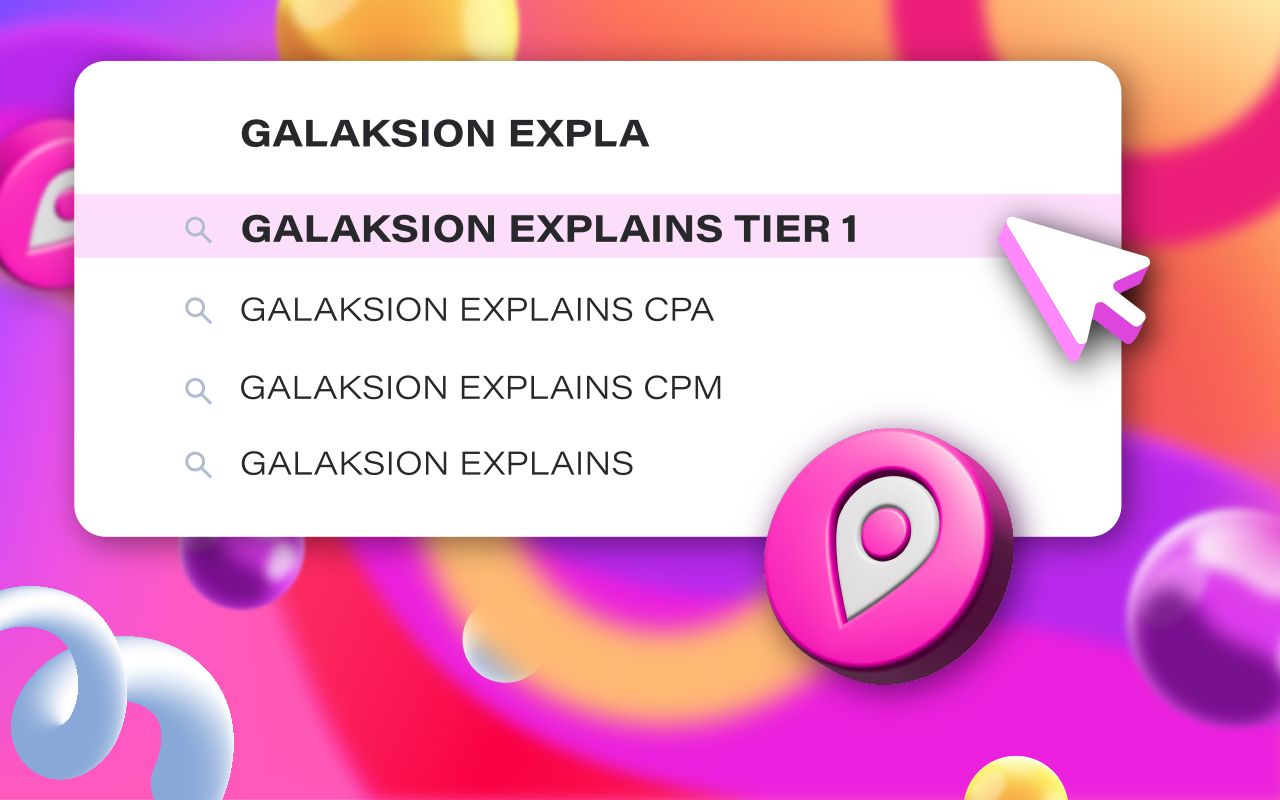 GALAKSION EXPLA

GALAKSION EXPLAINS TIER 1

GALAKSION EXPLAINS CPA

GALAKSION EXPLAINS CPM

GALAKSION EXPLAINS